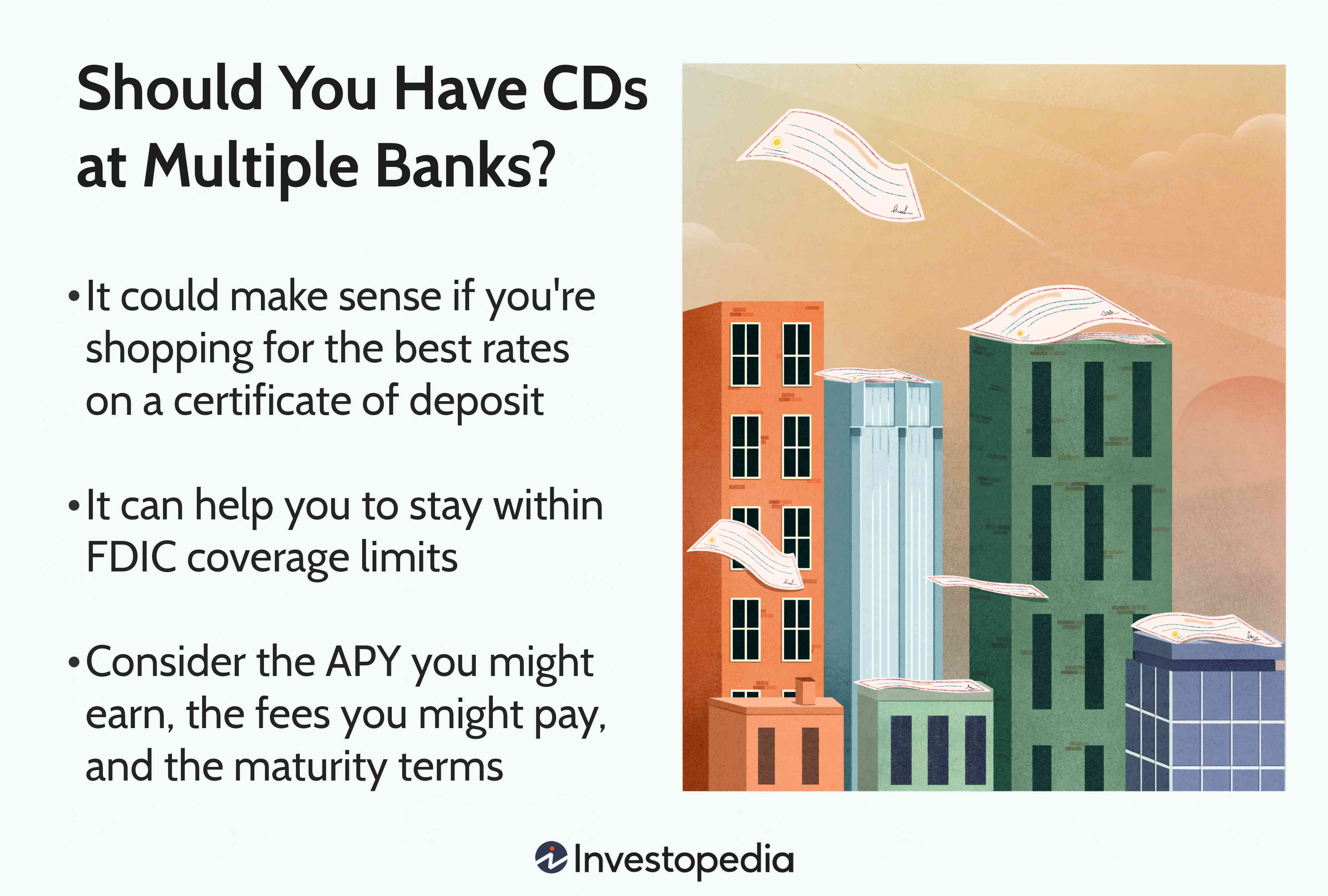 Should You Have CDs at Multiple Banks?

• It could make sense if you're shopping for the best rates on a certificate of deposit

• It can help you to stay within FDIC coverage limits

• Consider the APY you might earn, the fees you might pay, and the maturity terms

Investopedia